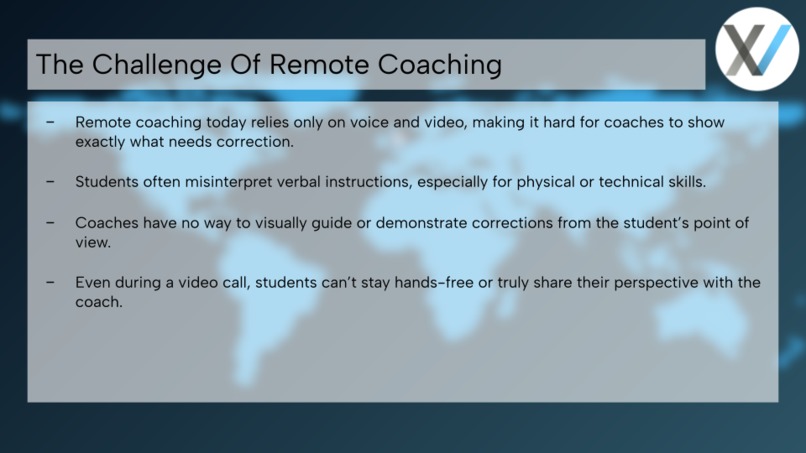 The Challenge Of Remote Coaching

- Remote coaching today relies only on voice and video, making it hard for coaches to show exactly what needs correction.

- Students often misinterpret verbal instructions, especially for physical or technical skills.

- Coaches have no way to visually guide or demonstrate corrections from the student's point of view.

- Even during a video call, students can't stay hands-free or truly share their perspective with the coach.